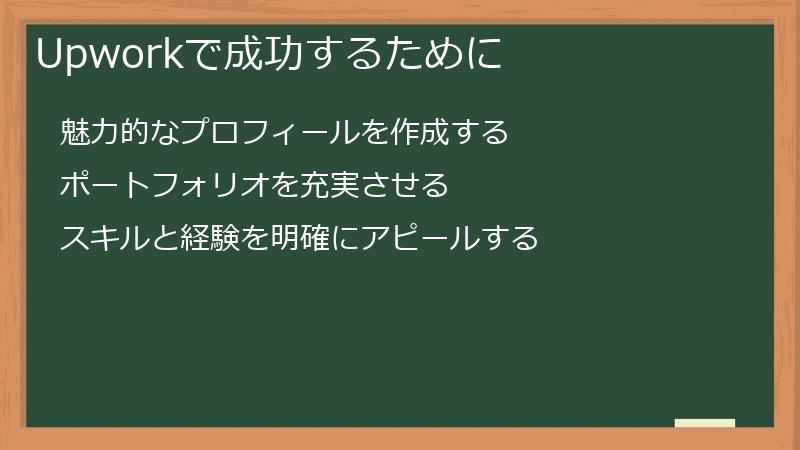 Upworkで成功するために

魅力的なプロフィールを作成する

ポートフォリオを充実させる

スキルと経験を明確にアピールする